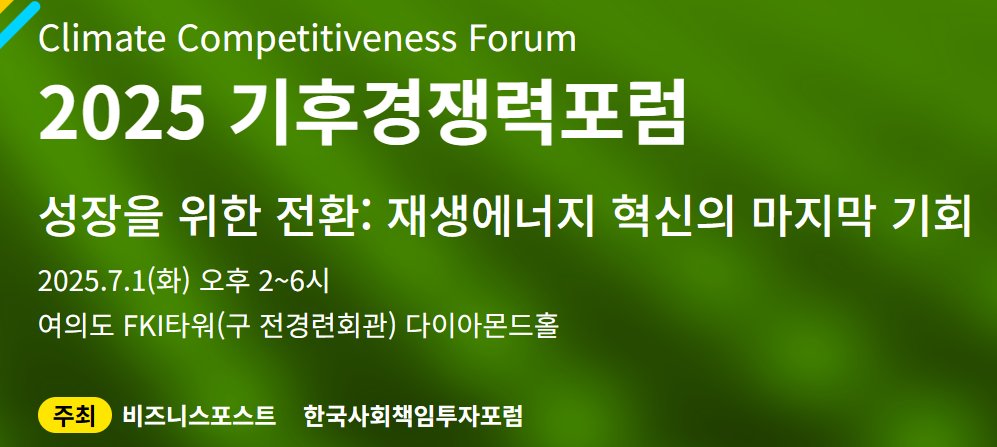 Climate Competitiveness Forum
2025 기후경쟁력포럼

성장을 위한 전환: 재생에너지 혁신의 마지막 기회

2025.7.1(화) 오후 2~6시
여의도 FKI타워(구 전경련회관) 다이아몬드홀

주최 비즈니스포스트 한국사회책임투자포럼